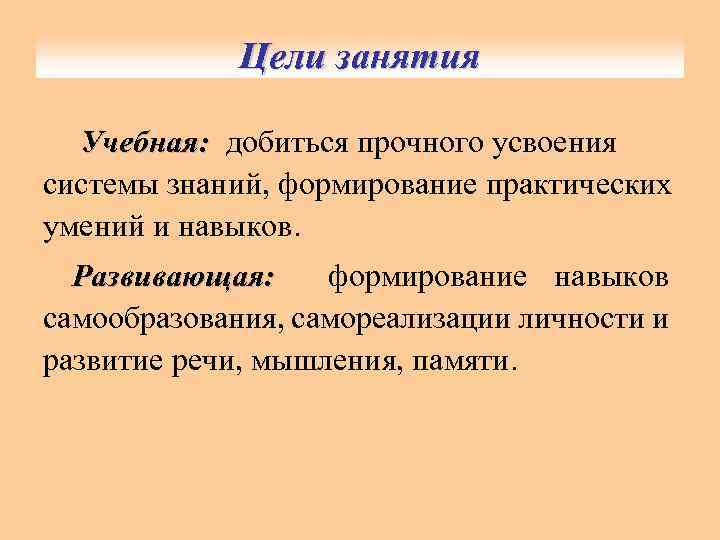 Цели занятия

Учебная: добиться прочного усвоения системы знаний, формирование практических умений и навыков.

Развивающая: формирование навыков самообразования, самореализации личности и развитие речи, мышления, памяти.